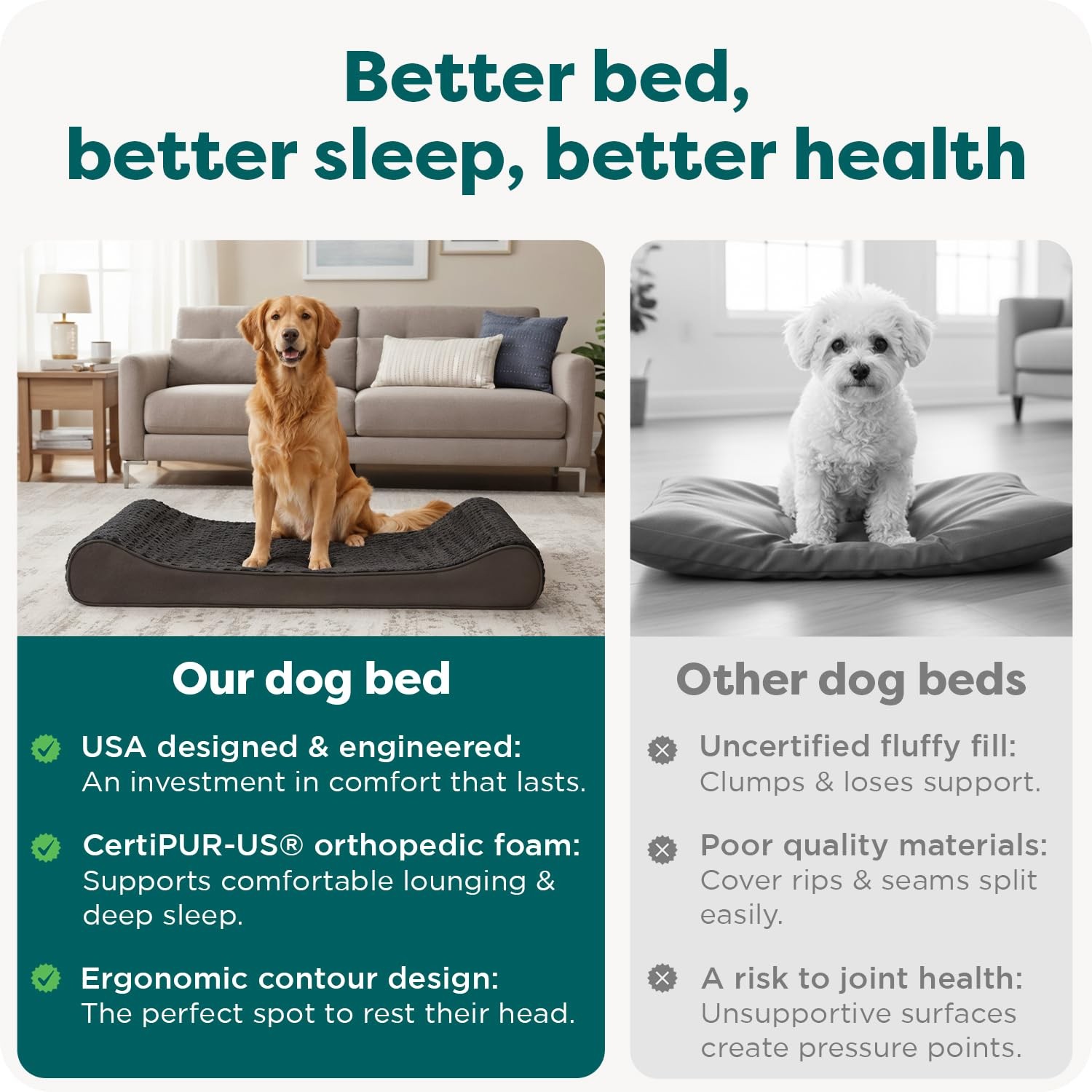 Better bed,
better sleep, better health

Our dog bed

USA designed & engineered:
An investment in comfort that lasts.

CertiPUR-US® orthopedic foam:
Supports comfortable lounging & deep sleep.

Ergonomic contour design:
The perfect spot to rest their head.

Other dog beds

Uncertified fluffy fill:
Clumps & loses support.

Poor quality materials:
Cover rips & seams split easily.

A risk to joint health:
Unsupportive surfaces create pressure points.